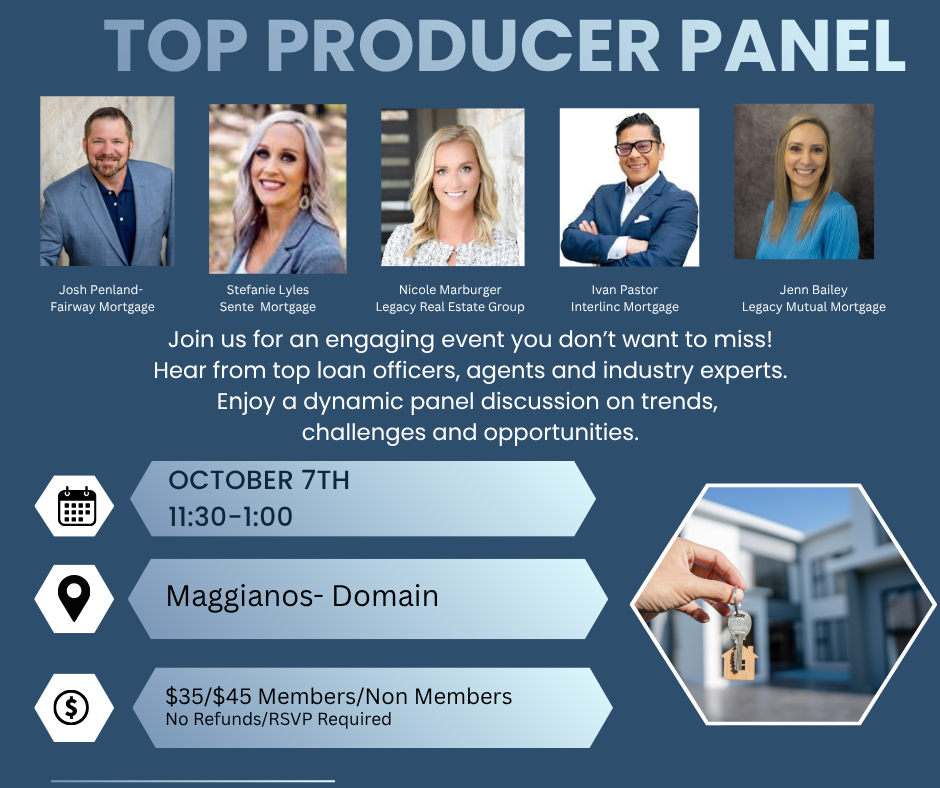 TOP PRODUCER PANEL

Josh Penland- Fairway Mortgage

Stefanie Lyles Sente Mortgage

Nicole Marburger Legacy Real Estate Group

Ivan Pastor Interlinc Mortgage

Jenn Bailey Legacy Mutual Mortgage

Join us for an engaging event you don't want to miss! Hear from top loan officers, agents and industry experts. Enjoy a dynamic panel discussion on trends, challenges and opportunities.

OCTOBER 7TH
11:30-1:00

Maggianos- Domain

$35/$45 Members/Non Members
No Refunds/RSVP Required